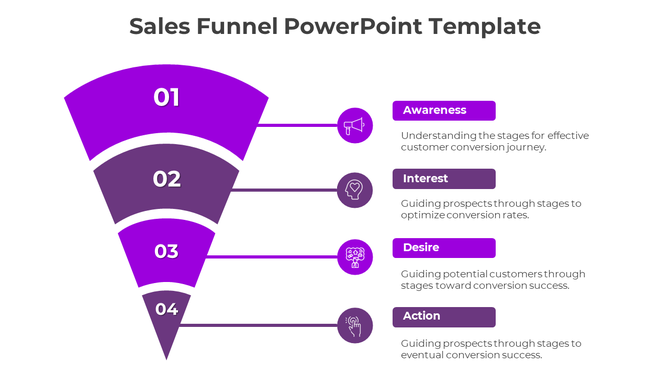 Sales Funnel PowerPoint Template

01

02

03

04

Awareness

Understanding the stages for effective customer conversion journey.

Interest

Guiding prospects through stages to optimize conversion rates.

Desire

Guiding potential customers through stages toward conversion success.

Action

Guiding prospects through stages to eventual conversion success.